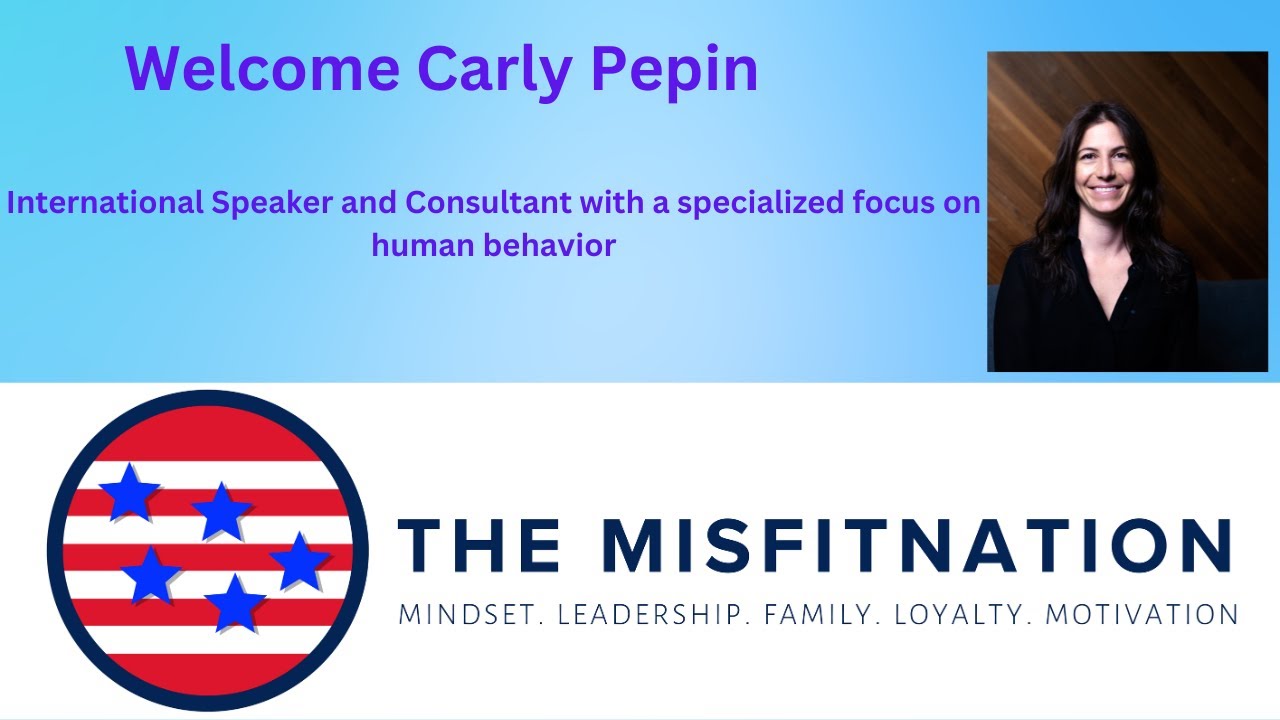 Welcome Carly Pepin

International Speaker and Consultant with a specialized focus on human behavior

THE MISFITNATION

MINDSET. LEADERSHIP. FAMILY. LOYALTY. MOTIVATION